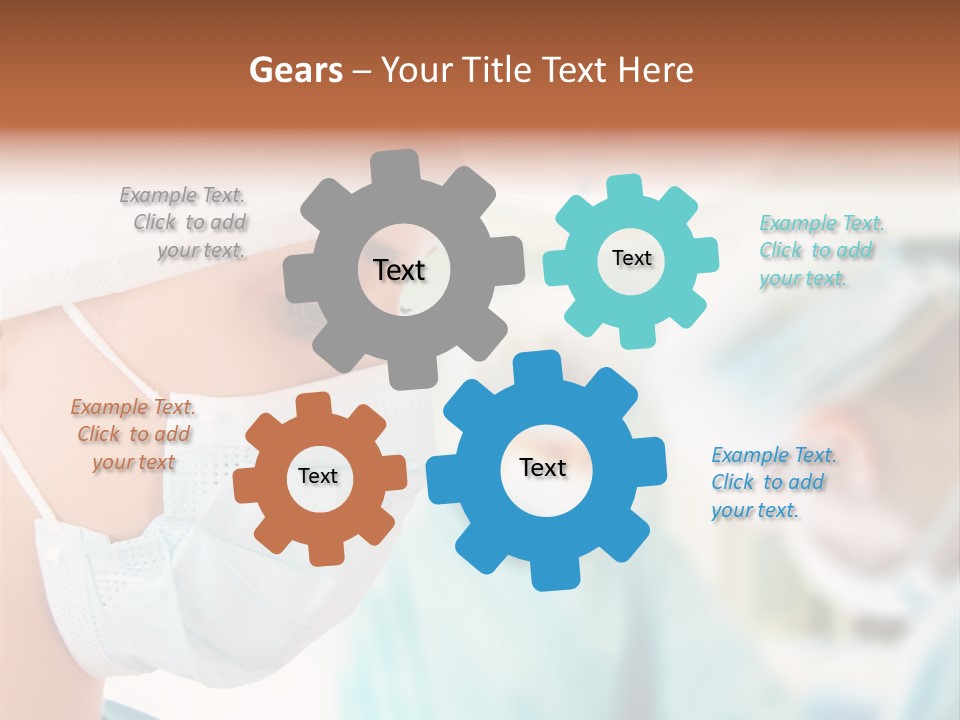 Gears – Your Title Text Here

Example Text. Click to add your text.

Text

Text

Example Text. Click to add your text.

Example Text. Click to add your text

Text

Text

Example Text. Click to add your text.